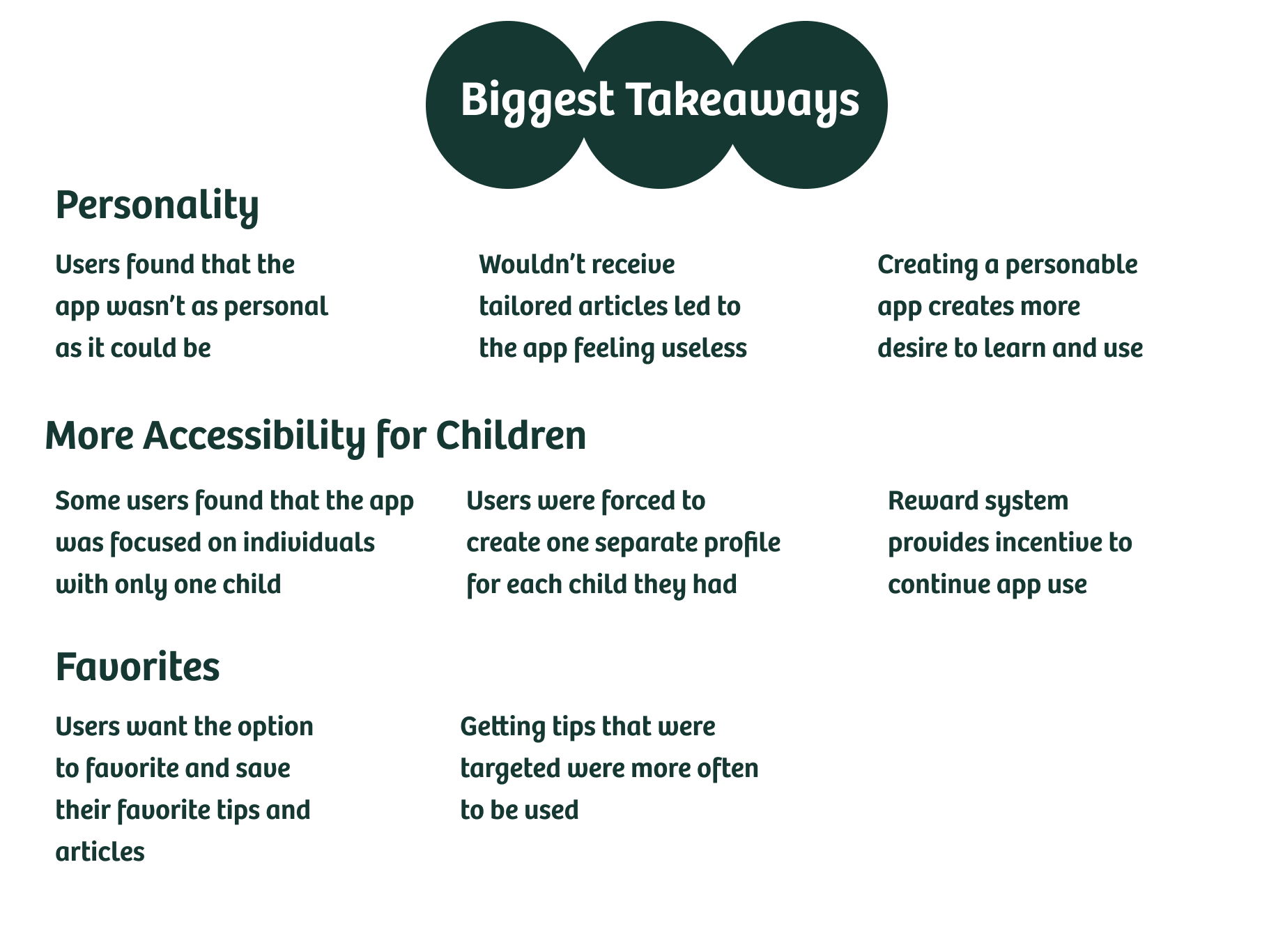 Biggest Takeaways

Personality

Users found that the app wasn't as personal as it could be

Wouldn't receive tailored articles led to the app feeling useless

Creating a personable app creates more desire to learn and use

More Accessibility for Children

Some users found that the app was focused on individuals with only one child

Users were forced to create one separate profile for each child they had

Reward system provides incentive to continue app use

Favorites

Users want the option to favorite and save their favorite tips and articles

Getting tips that were targeted were more often to be used